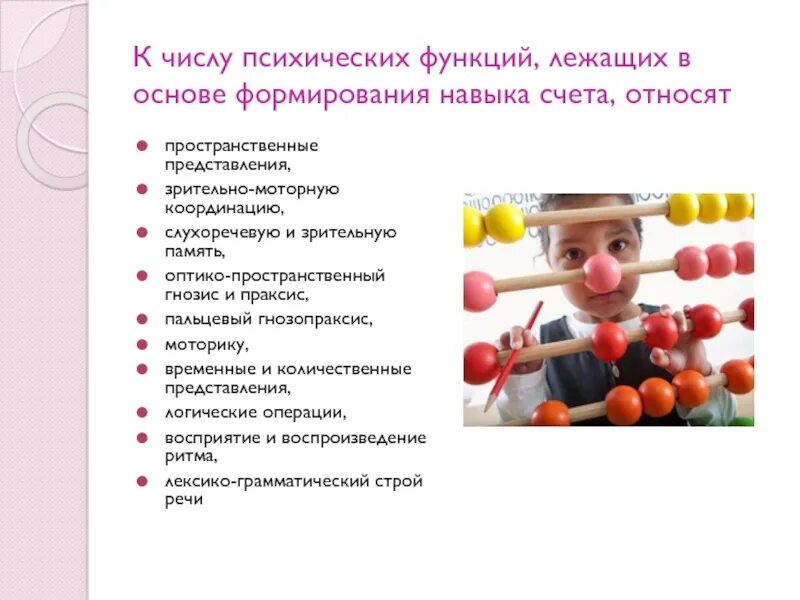 К числу психических функций, лежащих в основе формирования навыка счета, относят

- пространственные представления,
- зрительно-моторную координацию,
- слухоречевую и зрительную память,
- оптико-пространственный гнозис и праксис,
- пальцевый гнозопраксис,
- моторику,
- временные и количественные представления,
- логические операции,
- восприятие и воспроизведение ритма,
- лексико-грамматический строй речи